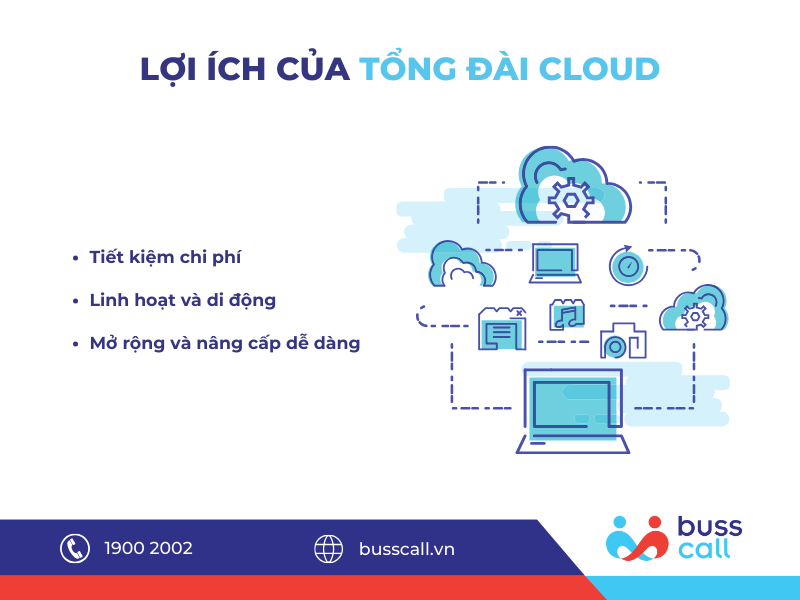 LỢI ÍCH CỦA TỔNG ĐÀI CLOUD

• Tiết kiệm chi phí
• Linh hoạt và di động
• Mở rộng và nâng cấp dễ dàng

1900 2002

busscall.vn

buss call